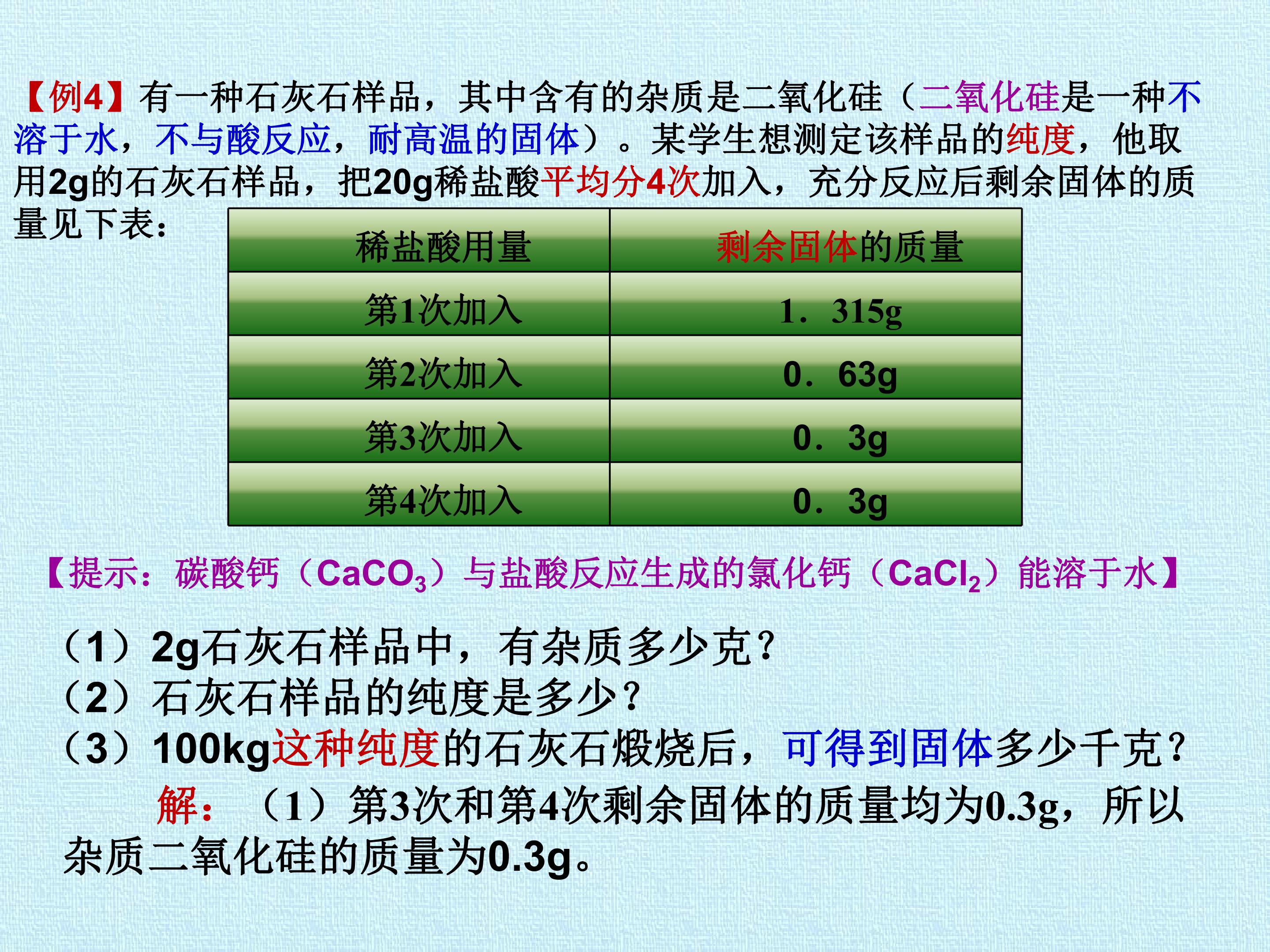 【例4】有一种石灰石样品，其中含有的杂质是二氧化硅（二氧化硅是一种不溶于水，不与酸反应，耐高温的固体）。某学生想测定该样品的纯度，他取用2g的石灰石样品，把20g稀盐酸平均分4次加入，充分反应后剩余固体的质量见下表：

| 稀盐酸用量 | 剩余固体的质量 |
|---|---|
| 第1次加入 | 1．315g |
| 第2次加入 | 0．63g |
| 第3次加入 | 0．3g |
| 第4次加入 | 0．3g |

【提示：碳酸钙（$CaCO_3$）与盐酸反应生成的氯化钙（$CaCl_2$）能溶于水】

（1）2g石灰石样品中，有杂质多少克？
（2）石灰石样品的纯度是多少？
（3）100kg这种纯度的石灰石煅烧后，可得到固体多少千克？

解：（1）第3次和第4次剩余固体的质量均为0.3g，所以杂质二氧化硅的质量为0.3g。